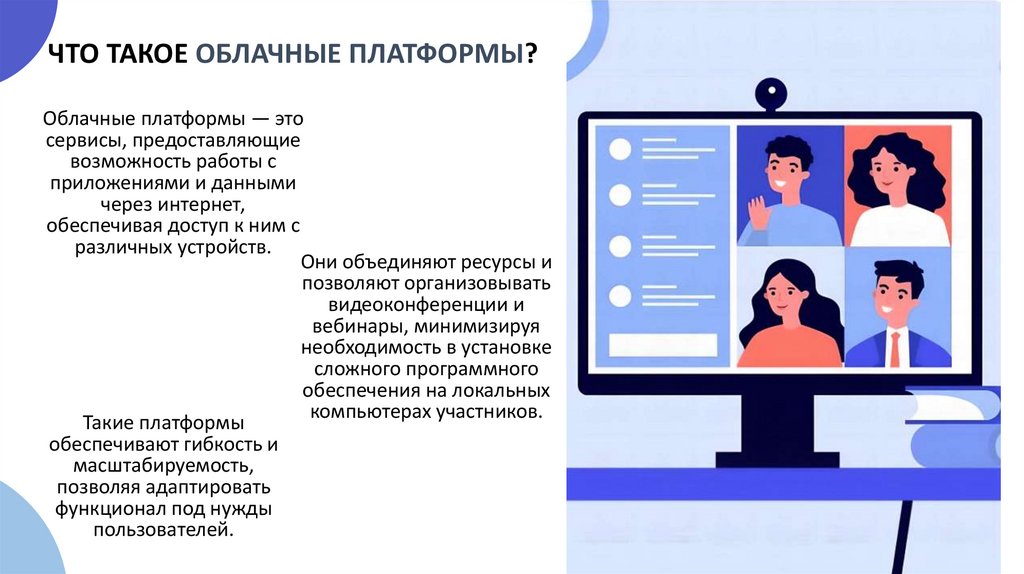 ЧТО ТАКОЕ ОБЛАЧНЫЕ ПЛАТФОРМЫ?

Облачные платформы — это сервисы, предоставляющие возможность работы с приложениями и данными через интернет, обеспечивая доступ к ним с различных устройств.

Они объединяют ресурсы и позволяют организовывать видеоконференции и вебинары, минимизируя необходимость в установке сложного программного обеспечения на локальных компьютерах участников.

Такие платформы обеспечивают гибкость и масштабируемость, позволяя адаптировать функционал под нужды пользователей.